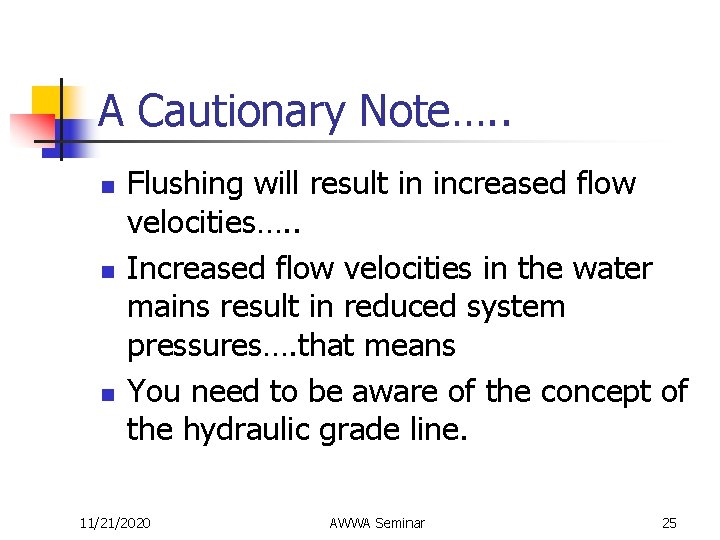 A Cautionary Note…..

- Flushing will result in increased flow velocities…..
- Increased flow velocities in the water mains result in reduced system pressures….that means
- You need to be aware of the concept of the hydraulic grade line.

11/21/2020 AWWA Seminar 25